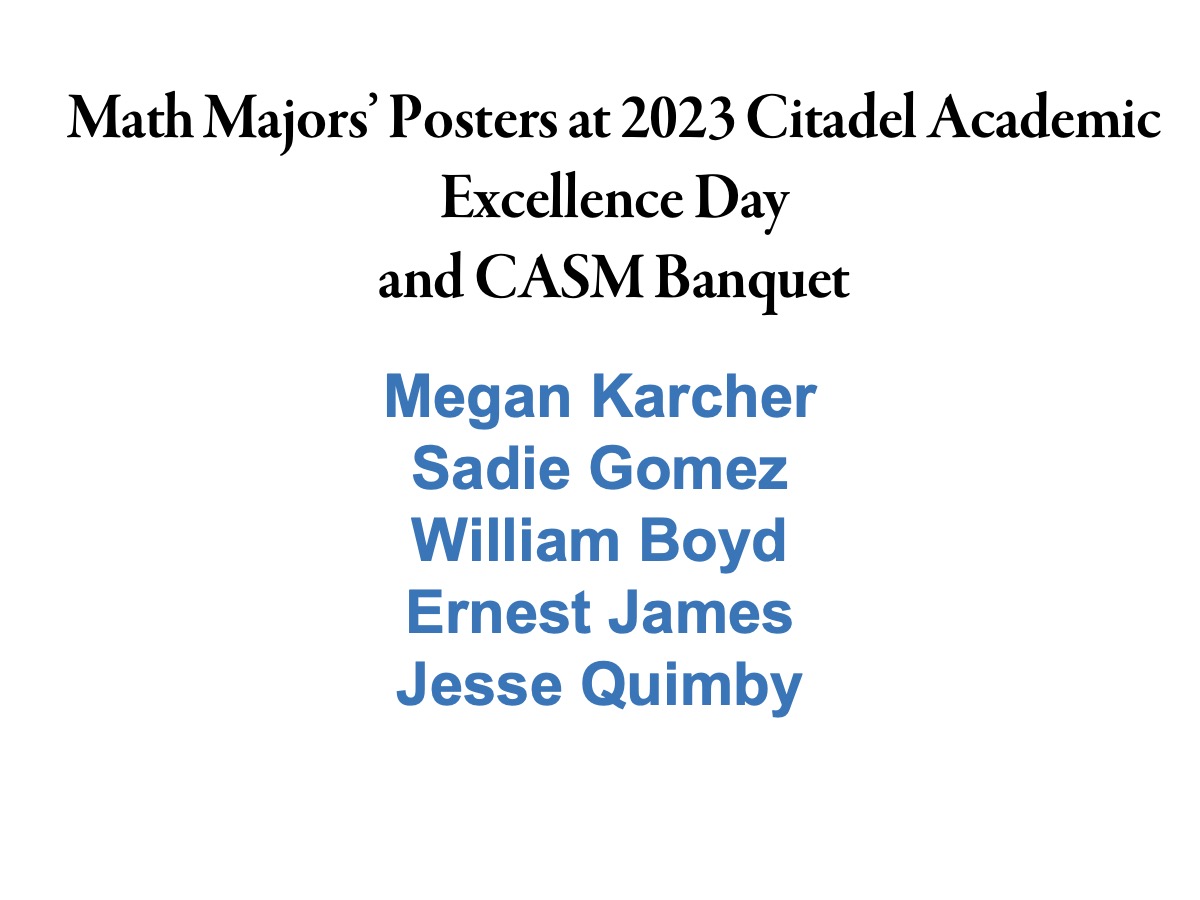 Math Majors' Posters at 2023 Citadel Academic Excellence Day
and CASM Banquet

Megan Karcher
Sadie Gomez
William Boyd
Ernest James
Jesse Quimby